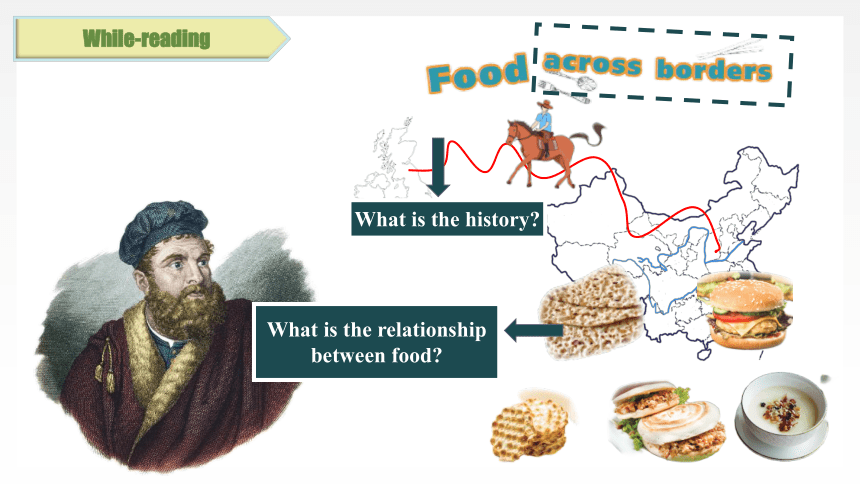 While-reading

Food across borders

What is the history?

What is the relationship between food?